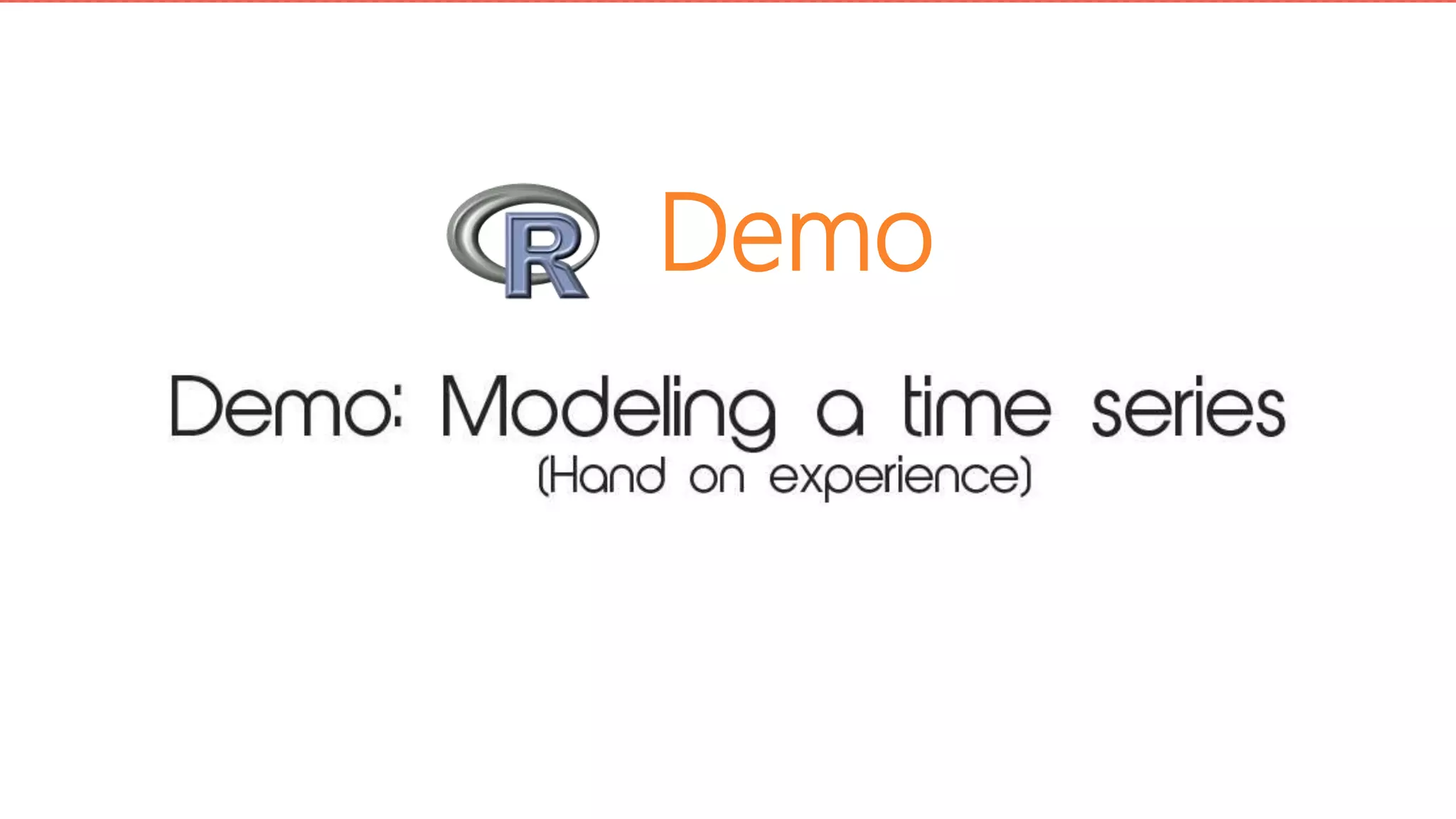 R Demo

Demo: Modeling a time series
(Hand on experience)